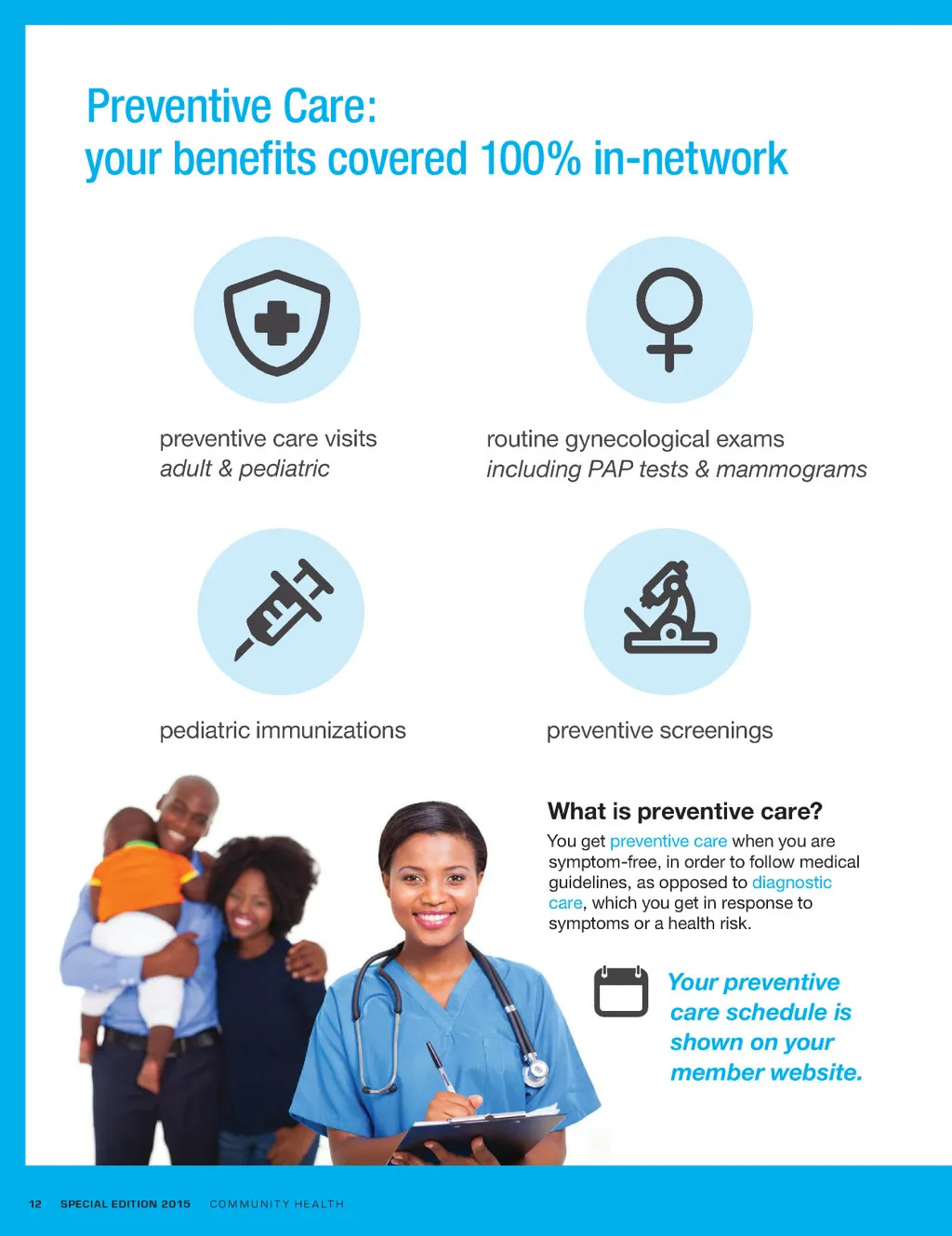 Preventive Care:
your benefits covered 100% in-network

preventive care visits
adult & pediatric

routine gynecological exams
including PAP tests & mammograms

pediatric immunizations

preventive screenings

What is preventive care?

You get preventive care when you are symptom-free, in order to follow medical guidelines, as opposed to diagnostic care, which you get in response to symptoms or a health risk.

Your preventive care schedule is shown on your member website.

12 SPECIAL EDITION 2015 COMMUNITY HEALTH